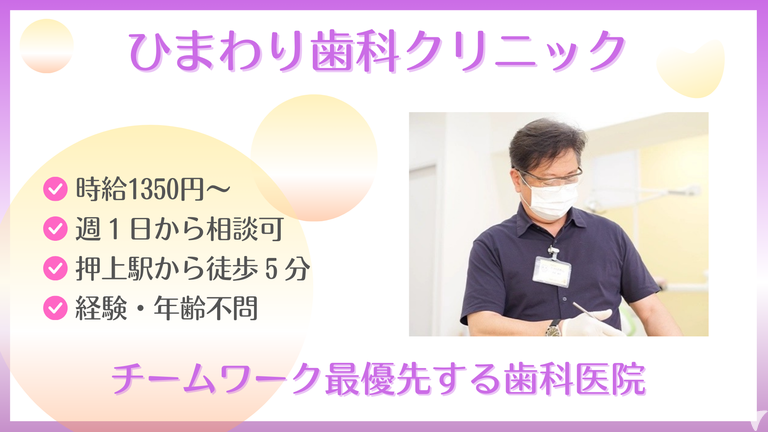 ひまわり歯科クリニック

時給1350円～
週１日から相談可
押上駅から徒歩５分
経験・年齢不問

チームワーク最優先する歯科医院